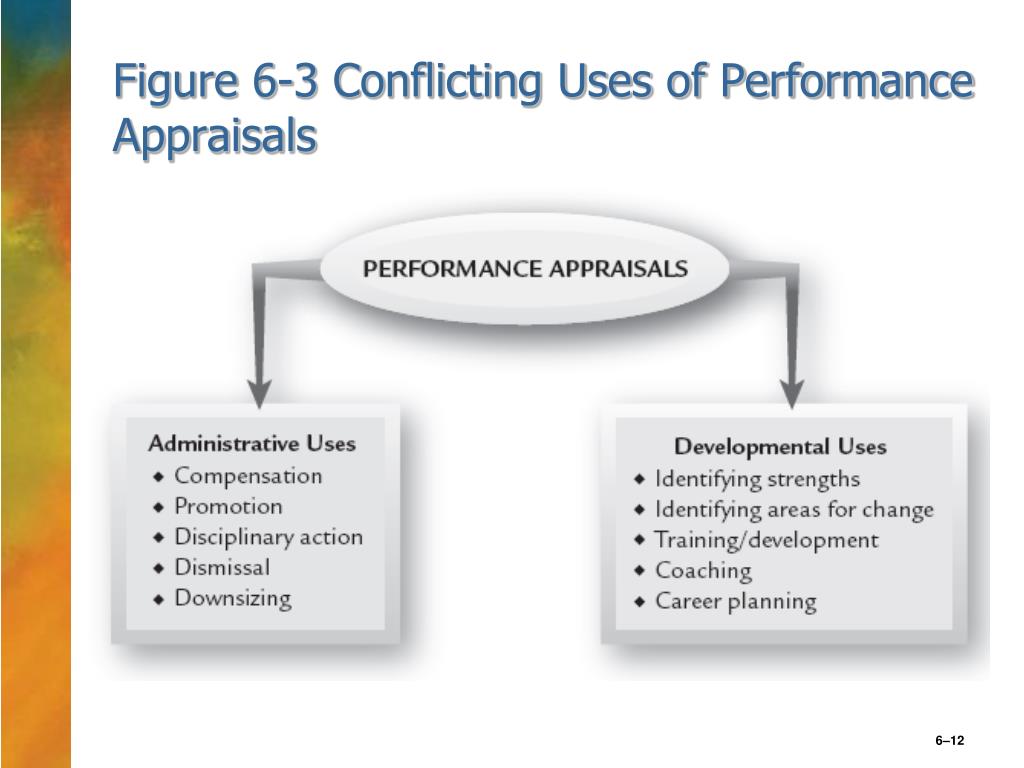 Figure 6-3 Conflicting Uses of Performance Appraisals

PERFORMANCE APPRAISALS

Administrative Uses
◆ Compensation
◆ Promotion
◆ Disciplinary action
◆ Dismissal
◆ Downsizing

Developmental Uses
◆ Identifying strengths
◆ Identifying areas for change
◆ Training/development
◆ Coaching
◆ Career planning

6–12